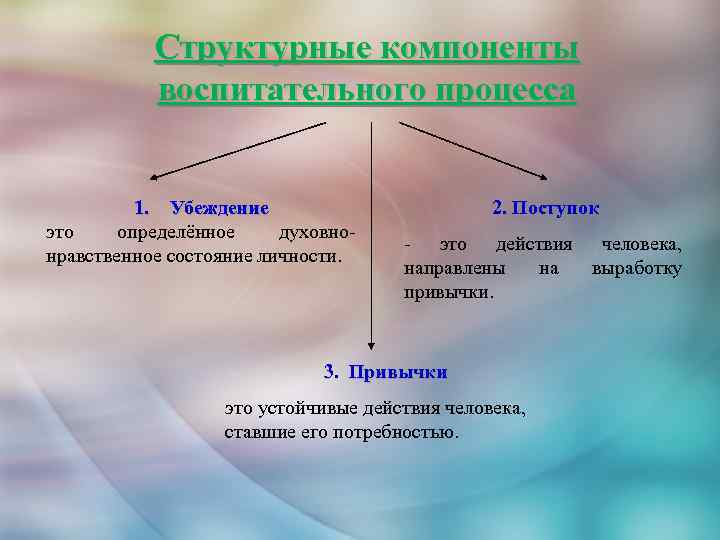 Структурные компоненты воспитательного процесса

1. Убеждение
это определённое духовно-нравственное состояние личности.

2. Поступок
- это действия человека, направлены на выработку привычки.

3. Привычки
это устойчивые действия человека, ставшие его потребностью.